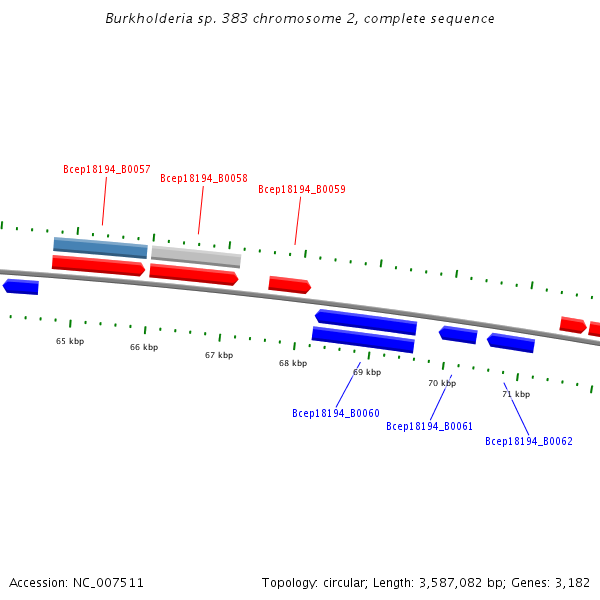 Burkholderia sp. 383 chromosome 2, complete sequence

Bcep18194_B0057
Bcep18194_B0058
Bcep18194_B0059

65 kbp
66 kbp
67 kbp
68 kbp
69 kbp
70 kbp
71 kbp

Bcep18194_B0060
Bcep18194_B0061
Bcep18194_B0062

Accession: NC_007511

Topology: circular; Length: 3,587,082 bp; Genes: 3,182